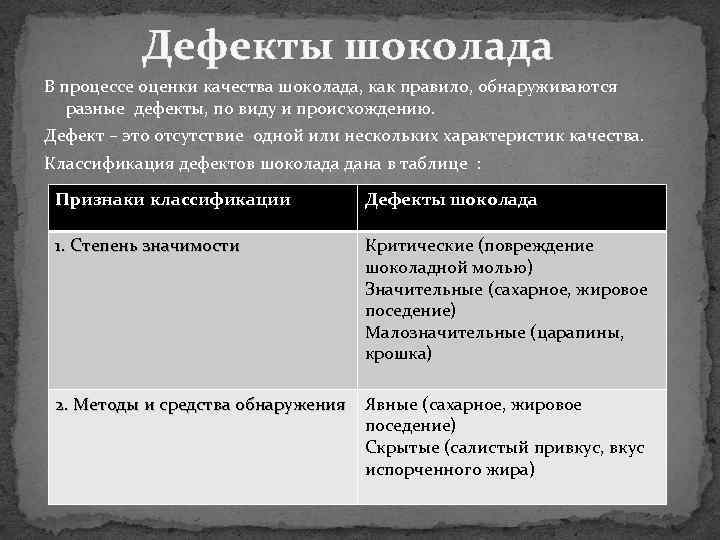 Дефекты шоколада

В процессе оценки качества шоколада, как правило, обнаруживаются разные дефекты, по виду и происхождению.

Дефект – это отсутствие одной или нескольких характеристик качества.

Классификация дефектов шоколада дана в таблице :

| Признаки классификации | Дефекты шоколада |
|---|---|
| 1. Степень значимости | Критические (повреждение шоколадной молью) Значительные (сахарное, жировое поседение) Малозначительные (царапины, крошка) |
| 2. Методы и средства обнаружения | Явные (сахарное, жировое поседение) Скрытые (салистый привкус, вкус испорченного жира) |